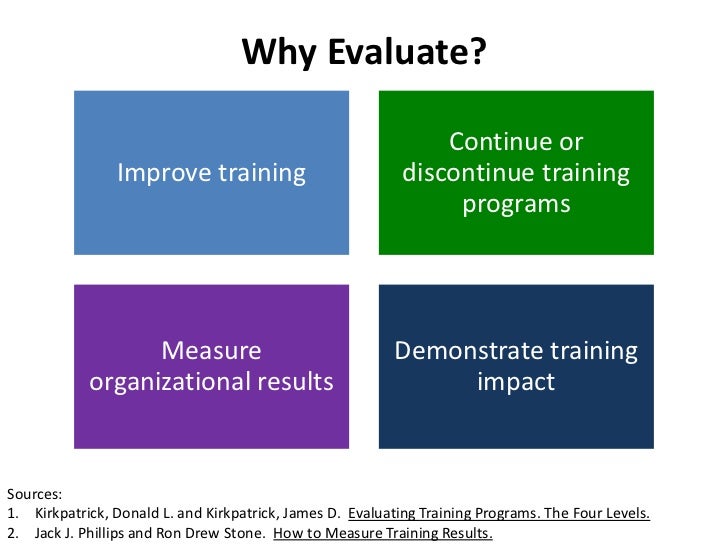 Why Evaluate?

Improve training

Continue or discontinue training programs

Measure organizational results

Demonstrate training impact

Sources:
1. Kirkpatrick, Donald L. and Kirkpatrick, James D. Evaluating Training Programs. The Four Levels.
2. Jack J. Phillips and Ron Drew Stone. How to Measure Training Results.